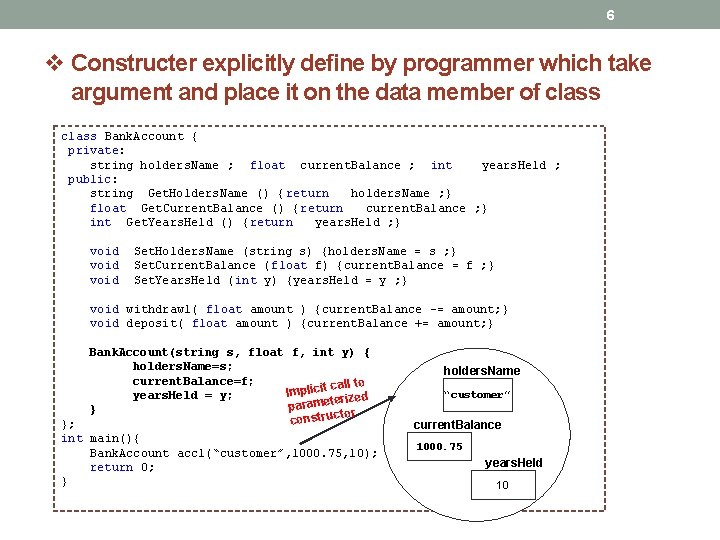 6

❖ Constructer explicitly define by programmer which take argument and place it on the data member of class

class BankAccount {
 private:
    string holdersName ;  float  currentBalance ;  int    yearsHeld ;
 public:
    string  GetHoldersName () {return   holdersName ;}
    float  GetCurrentBalance () {return   currentBalance ;}
    int  GetYearsHeld () {return   yearsHeld ;}

    void  SetHoldersName (string s) {holdersName = s ;}
    void  SetCurrentBalance (float f) {currentBalance = f ;}
    void  SetYearsHeld (int y) {yearsHeld = y ;}

    void withdrawl( float amount ) {currentBalance -= amount;}
    void deposit( float amount ) {currentBalance += amount;}

    BankAccount(string s, float f, int y) {
          holdersName=s;
          currentBalance=f;
          yearsHeld = y;
    }
};
int main(){
    BankAccount acc1("customer",1000.75,10);
    return 0;
}

Implicit call to parameterized constructor

holdersName
"customer"
currentBalance
1000.75
yearsHeld
10